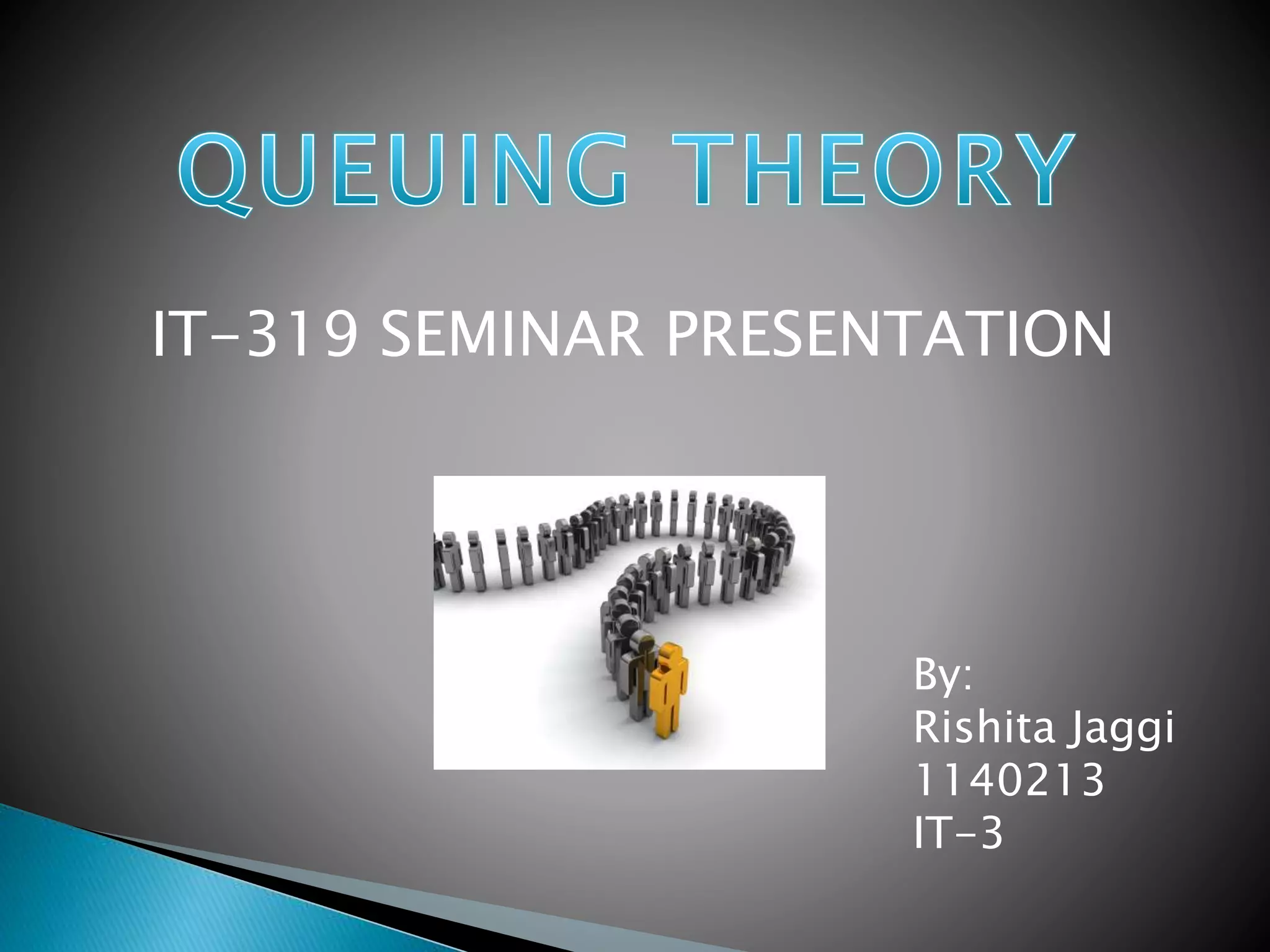 QUEUING THEORY

IT-319 SEMINAR PRESENTATION

By:
Rishita Jaggi
1140213
IT-3